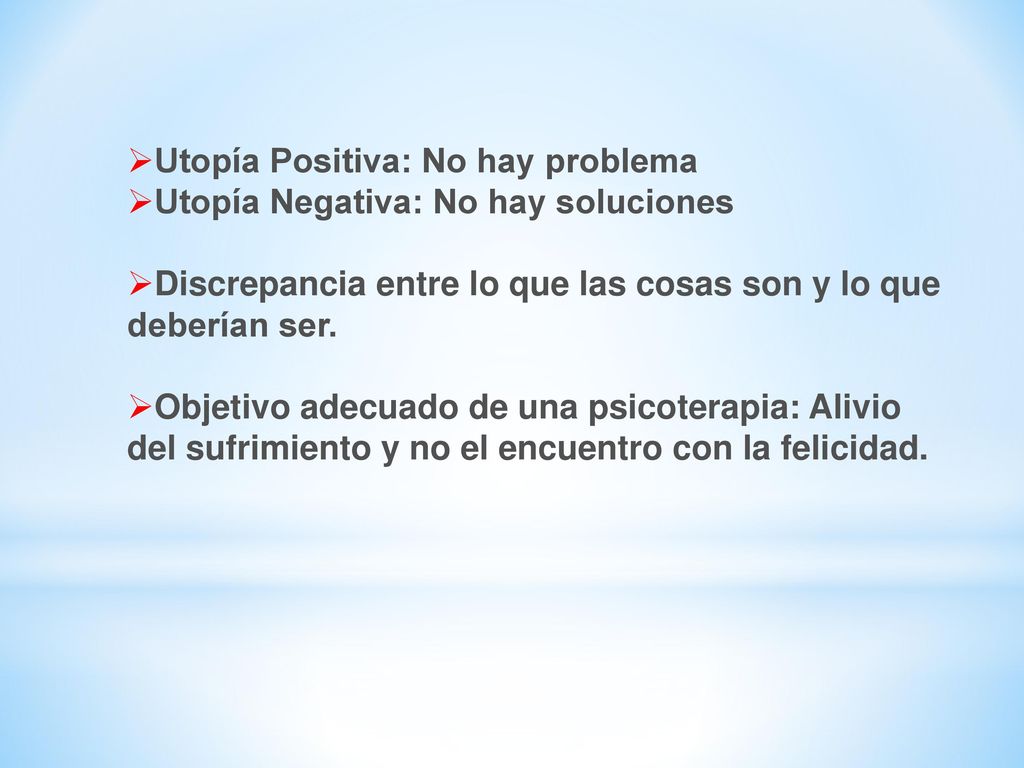 ➢Utopía Positiva: No hay problema
➢Utopía Negativa: No hay soluciones

➢Discrepancia entre lo que las cosas son y lo que deberían ser.

➢Objetivo adecuado de una psicoterapia: Alivio del sufrimiento y no el encuentro con la felicidad.